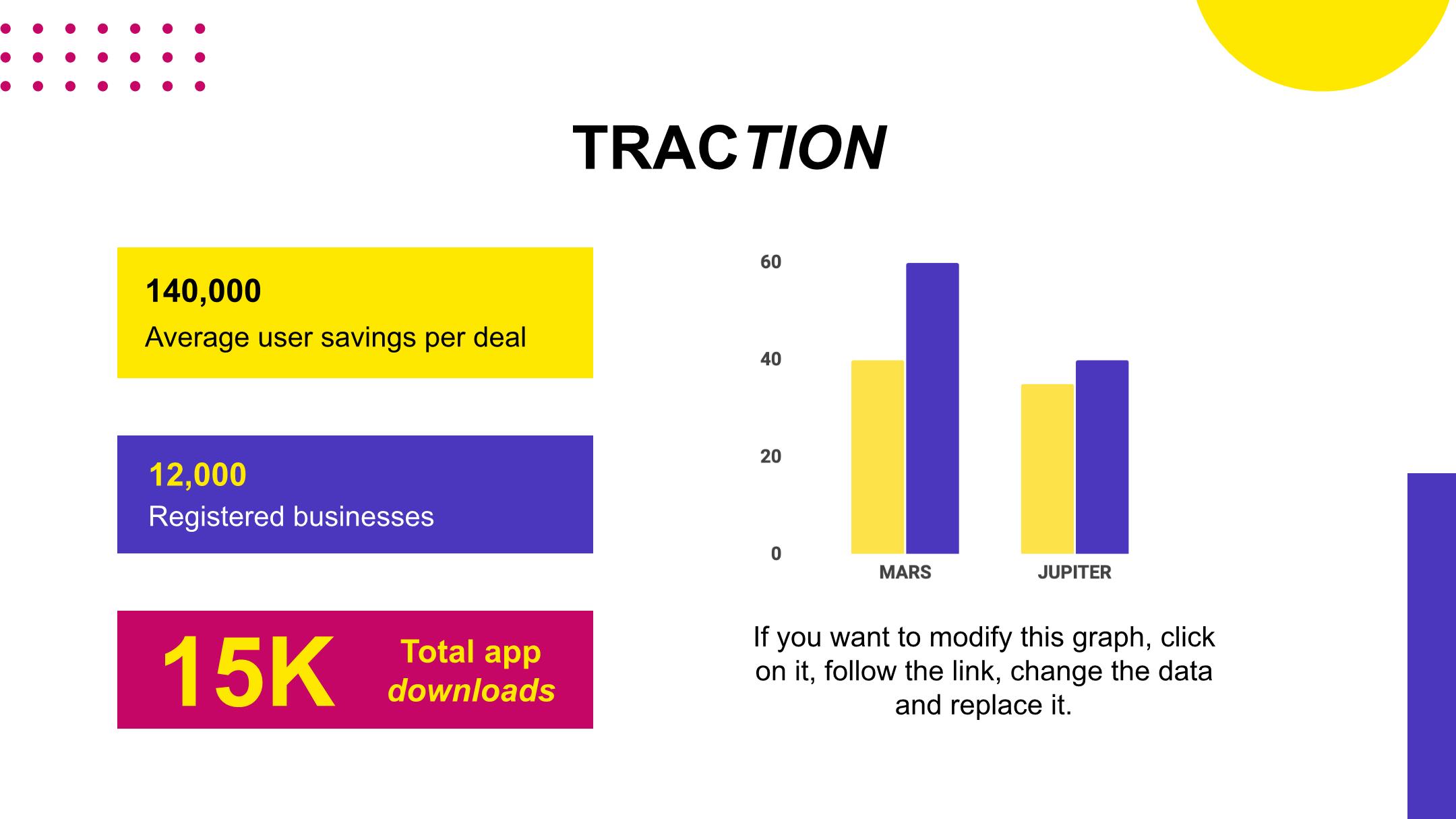 TRACTION

140,000
Average user savings per deal

12,000
Registered businesses

15K Total app downloads

60
40
20
0
MARS
JUPITER

If you want to modify this graph, click on it, follow the link, change the data and replace it.